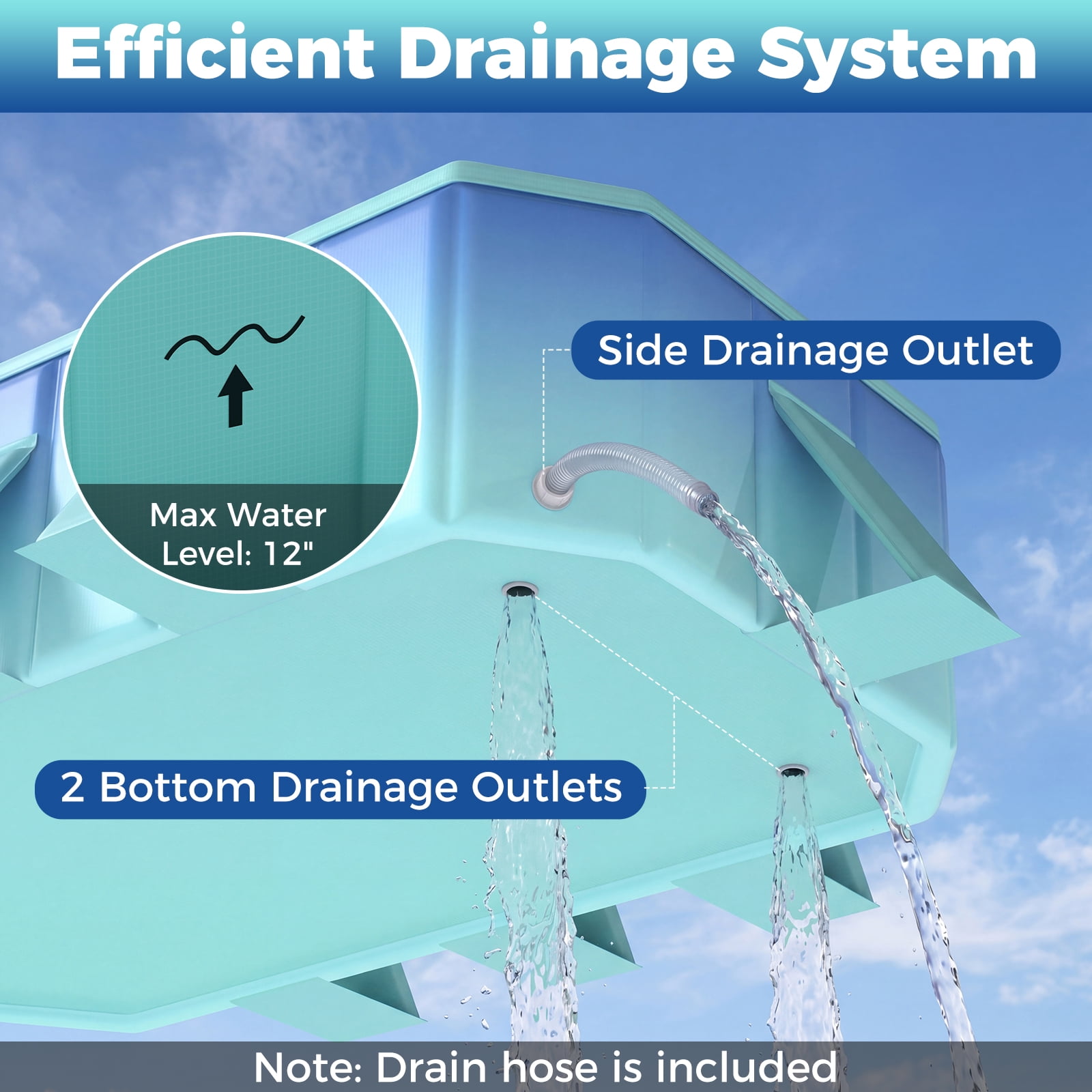 Efficient Drainage System

Max Water Level: 12"

Side Drainage Outlet

2 Bottom Drainage Outlets

Note: Drain hose is included